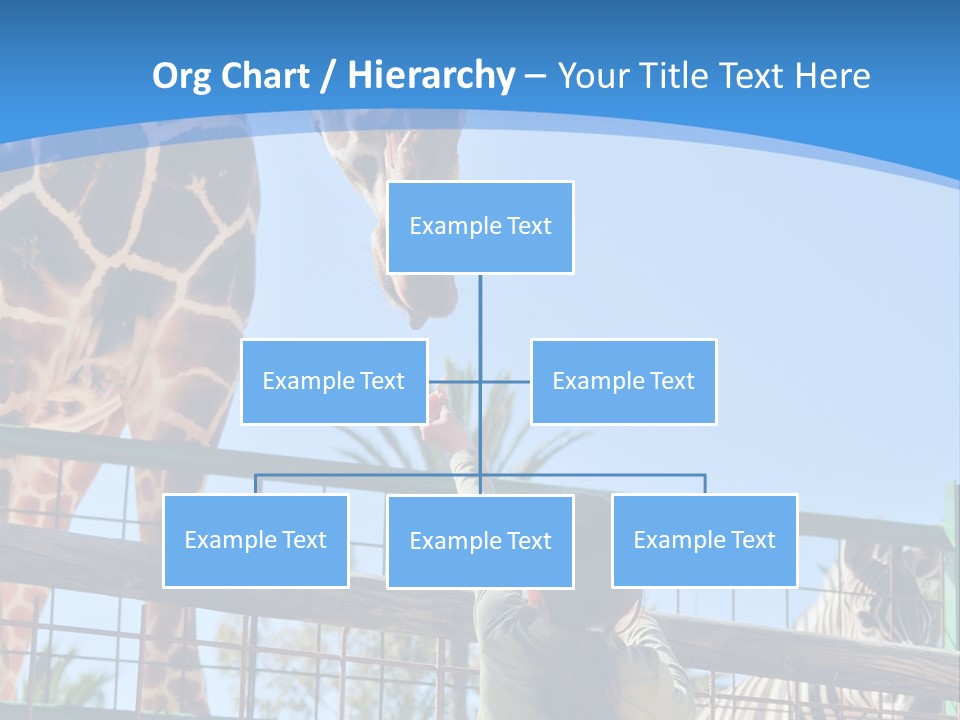 Org Chart / Hierarchy – Your Title Text Here

Example Text

Example Text

Example Text

Example Text

Example Text

Example Text